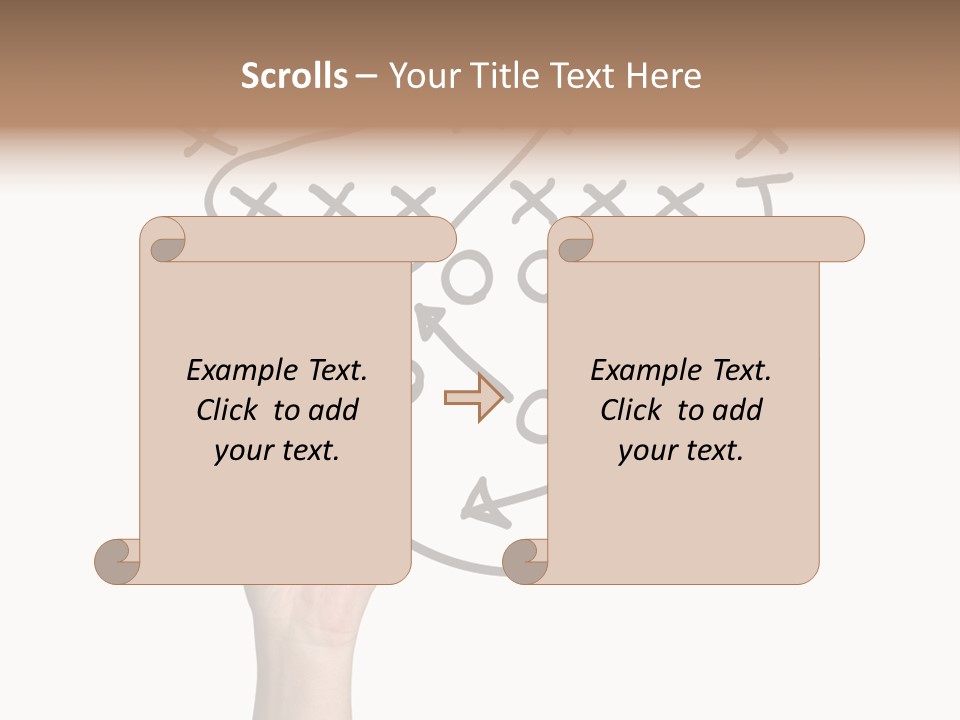 Scrolls – Your Title Text Here

Example Text. Click to add your text.

Example Text. Click to add your text.